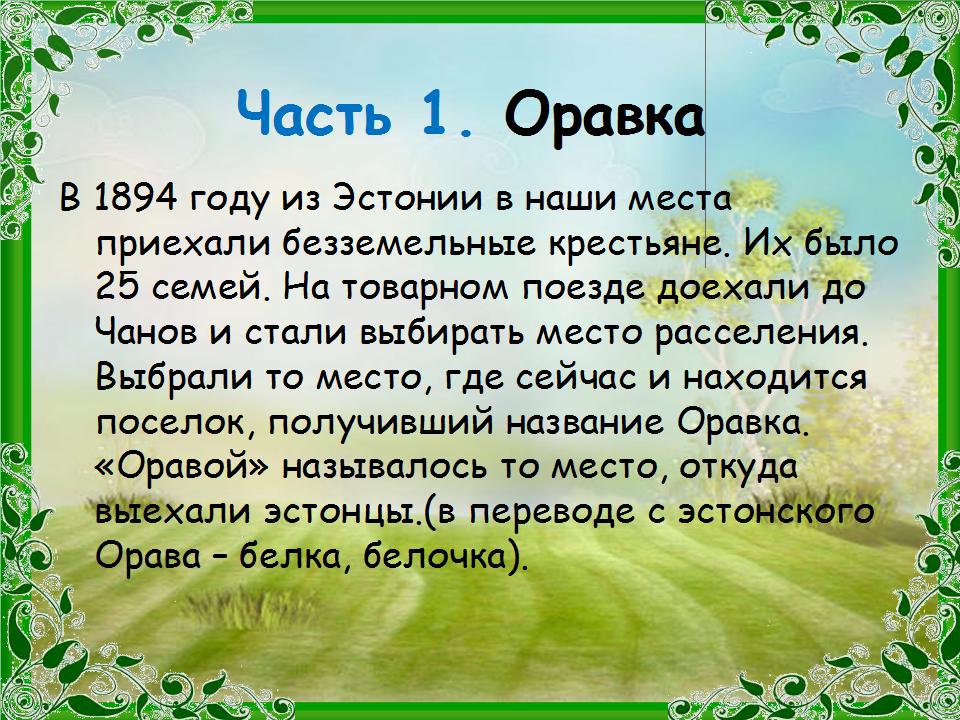 Часть 1. Оравка

В 1894 году из Эстонии в наши места приехали безземельные крестьяне. Их было 25 семей. На товарном поезде доехали до Чанов и стали выбирать место расселения. Выбрали то место, где сейчас и находится поселок, получивший название Оравка. «Оравой» называлось то место, откуда выехали эстонцы.(в переводе с эстонского Орава – белка, белочка).